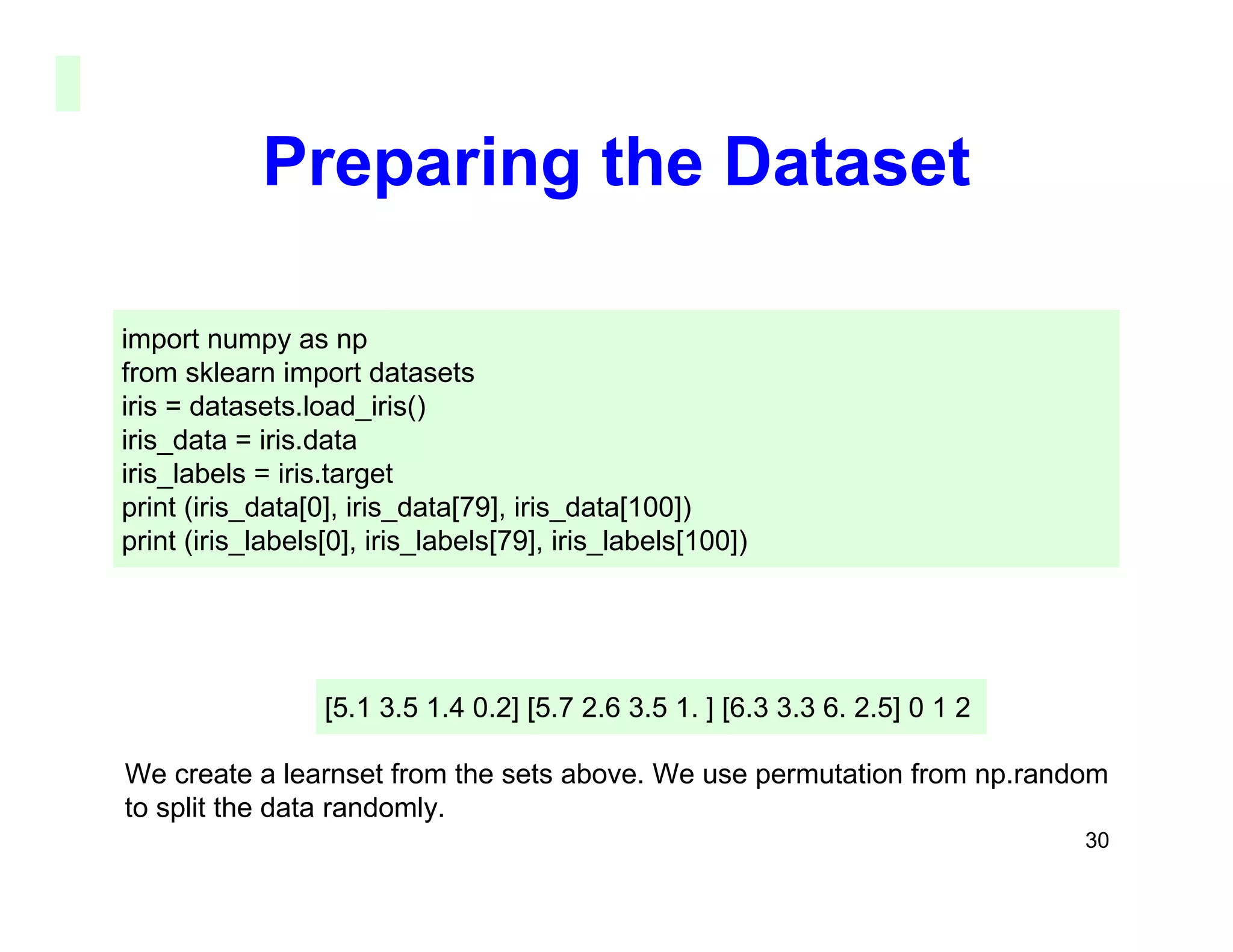 Preparing the Dataset

import numpy as np
from sklearn import datasets
iris = datasets.load_iris()
iris_data = iris.data
iris_labels = iris.target
print (iris_data[0], iris_data[79], iris_data[100])
print (iris_labels[0], iris_labels[79], iris_labels[100])

[5.1 3.5 1.4 0.2] [5.7 2.6 3.5 1. ] [6.3 3.3 6. 2.5] 0 1 2

We create a learnset from the sets above. We use permutation from np.random to split the data randomly.

30